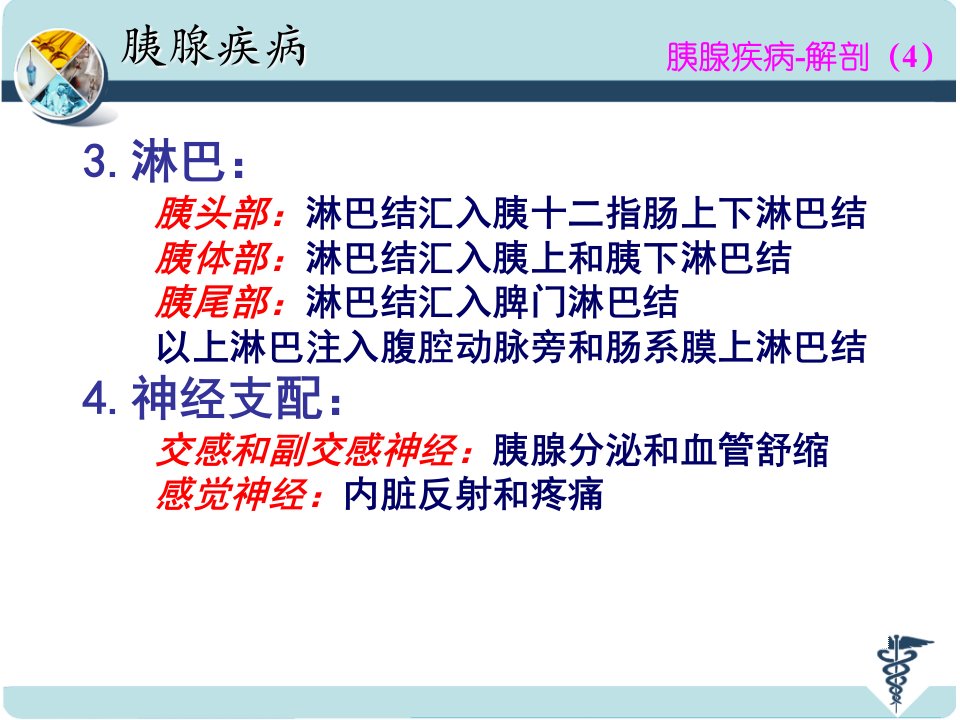 胰腺疾病

胰腺疾病-解剖（4）

3. 淋巴：

胰头部：淋巴结汇入胰十二指肠上下淋巴结
胰体部：淋巴结汇入胰上和胰下淋巴结
胰尾部：淋巴结汇入脾门淋巴结
以上淋巴注入腹腔动脉旁和肠系膜上淋巴结

4. 神经支配：

交感和副交感神经：胰腺分泌和血管舒缩
感觉神经：内脏反射和疼痛